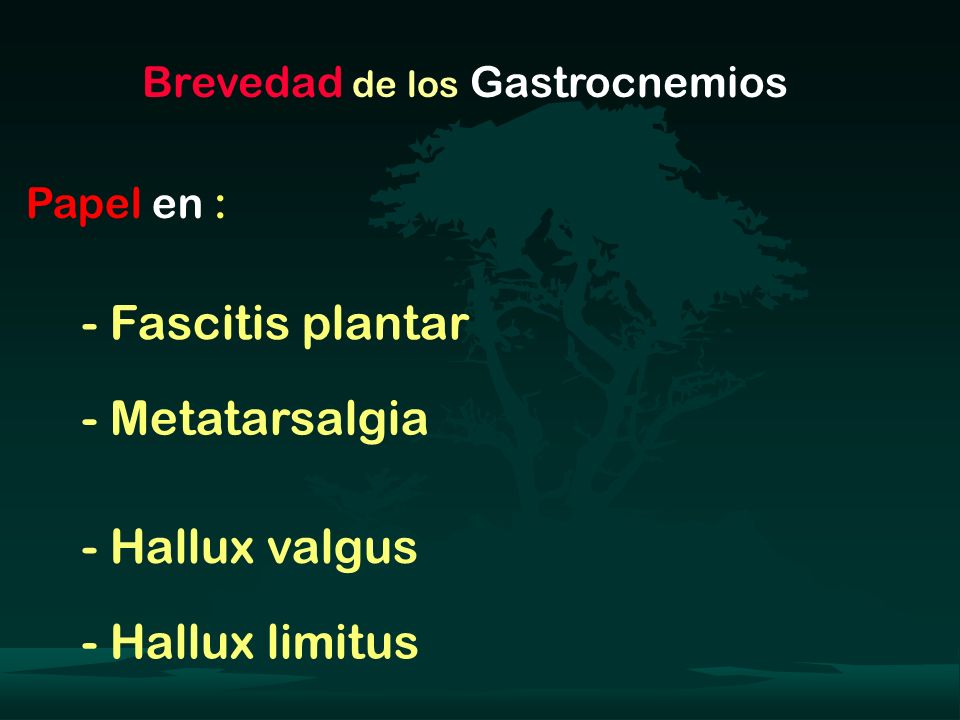 Brevedad de los Gastrocnemios

Papel en :

- Fascitis plantar

- Metatarsalgia

- Hallux valgus

- Hallux limitus